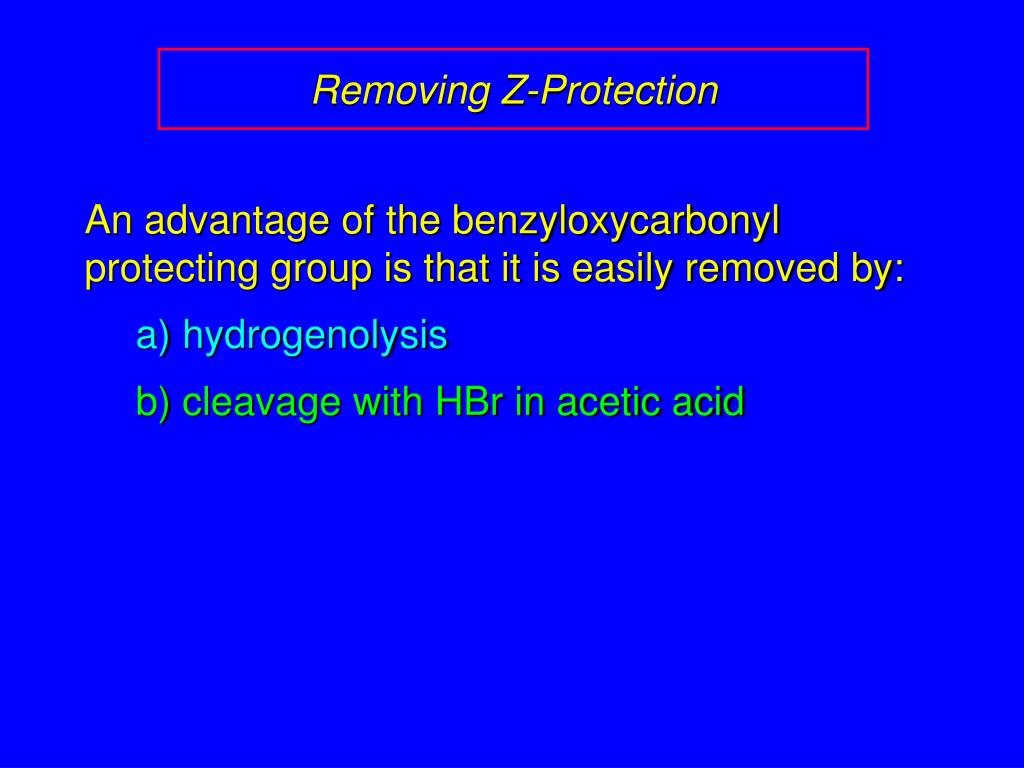 Removing Z-Protection

An advantage of the benzyloxycarbonyl protecting group is that it is easily removed by:

a) hydrogenolysis

b) cleavage with HBr in acetic acid